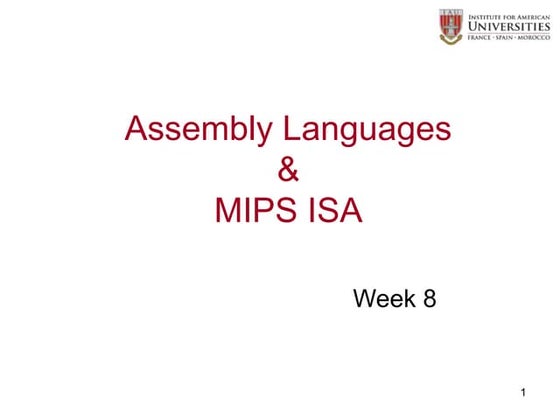 IAU
INSTITUTE FOR AMERICAN
UNIVERSITIES
FRANCE · SPAIN · MOROCCO

Assembly Languages
&
MIPS ISA

Week 8

1